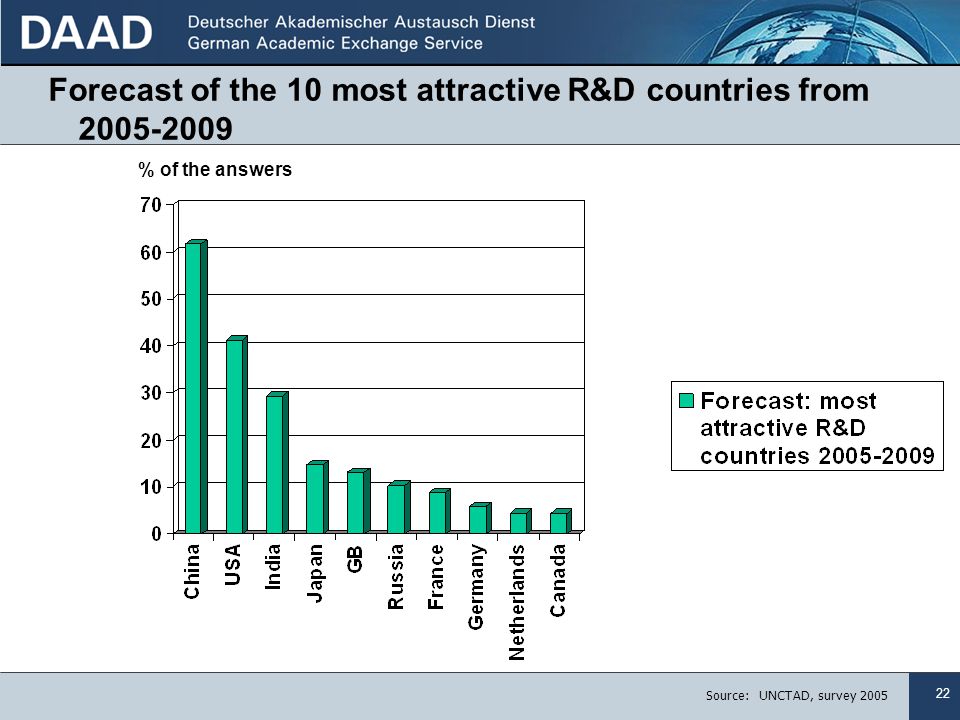 DAAD Deutscher Akademischer Austausch Dienst
German Academic Exchange Service

Forecast of the 10 most attractive R&D countries from 2005-2009

% of the answers

70
60
50
40
30
20
10
0

China
USA
India
Japan
GB
Russia
France
Germany
Netherlands
Canada

Forecast: most attractive R&D countries 2005-2009

Source: UNCTAD, survey 2005

22